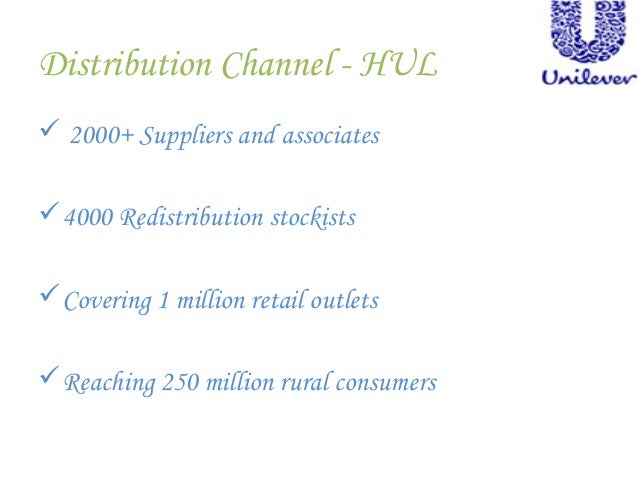 Distribution Channel - HUL

Unilever

✓ 2000+ Suppliers and associates

✓ 4000 Redistribution stockists

✓ Covering 1 million retail outlets

✓ Reaching 250 million rural consumers